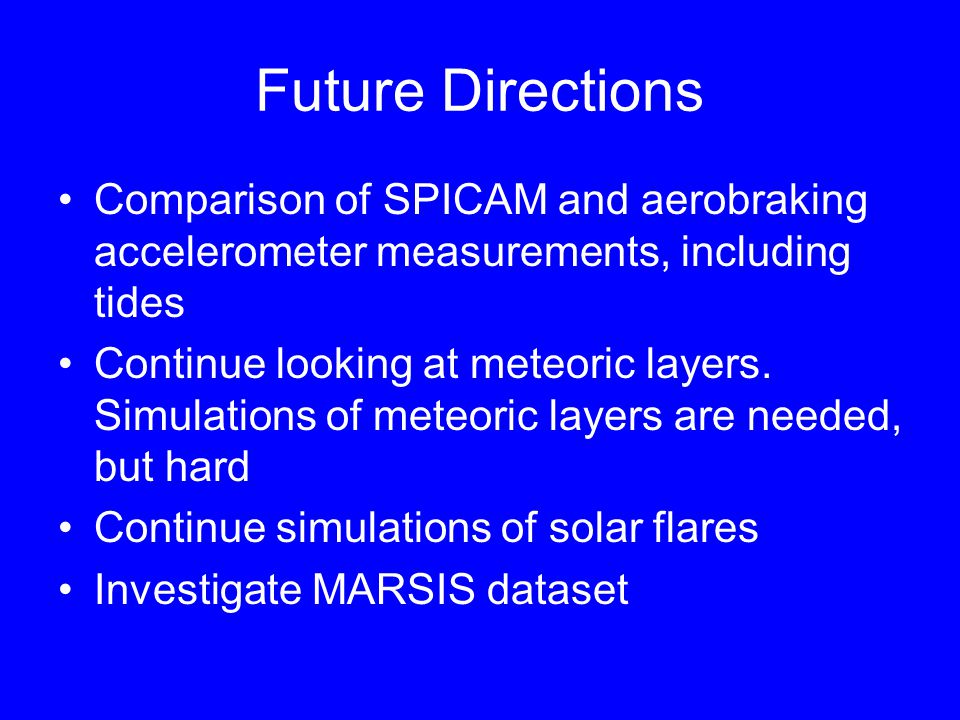 Future Directions

• Comparison of SPICAM and aerobraking accelerometer measurements, including tides
• Continue looking at meteoric layers. Simulations of meteoric layers are needed, but hard
• Continue simulations of solar flares
• Investigate MARSIS dataset